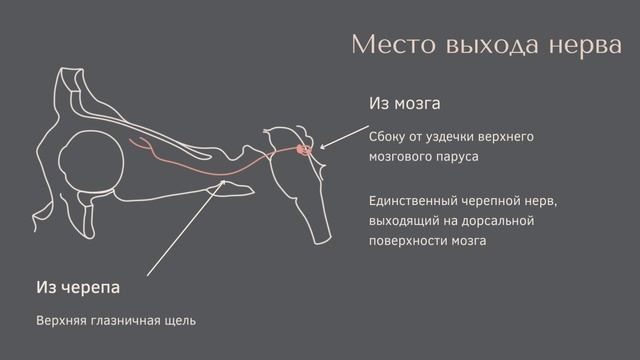 Место выхода нерва

Из мозга

Сбоку от уздечки верхнего мозгового паруса

Единственный черепной нерв, выходящий на дорсальной поверхности мозга

Из черепа

Верхняя глазничная щель